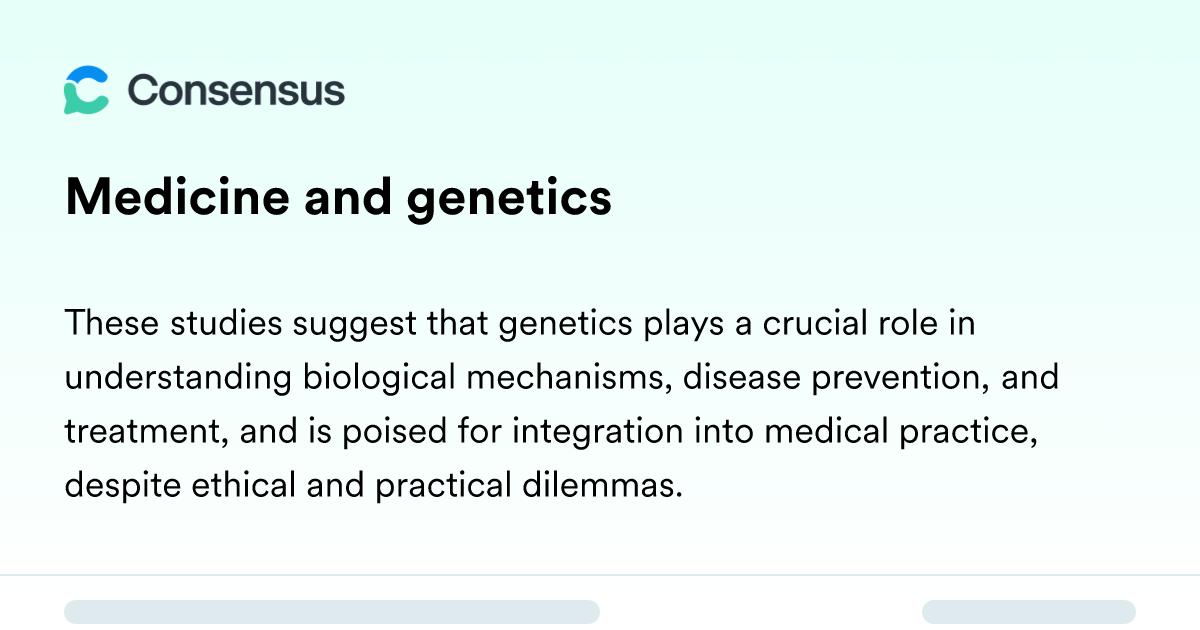 Consensus

Medicine and genetics

These studies suggest that genetics plays a crucial role in understanding biological mechanisms, disease prevention, and treatment, and is poised for integration into medical practice, despite ethical and practical dilemmas.